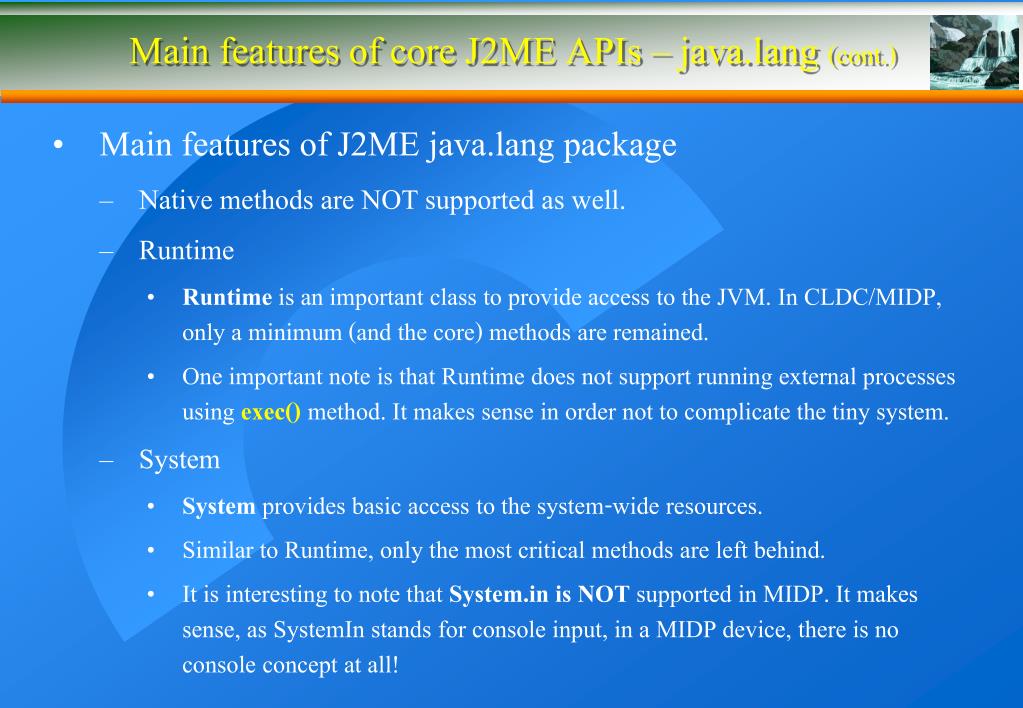 Main features of core J2ME APIs – java.lang (cont.)

• Main features of J2ME java.lang package

– Native methods are NOT supported as well.

– Runtime

• Runtime is an important class to provide access to the JVM. In CLDC/MIDP, only a minimum (and the core) methods are remained.

• One important note is that Runtime does not support running external processes using exec() method. It makes sense in order not to complicate the tiny system.

– System

• System provides basic access to the system-wide resources.

• Similar to Runtime, only the most critical methods are left behind.

• It is interesting to note that System.in is NOT supported in MIDP. It makes sense, as SystemIn stands for console input, in a MIDP device, there is no console concept at all!